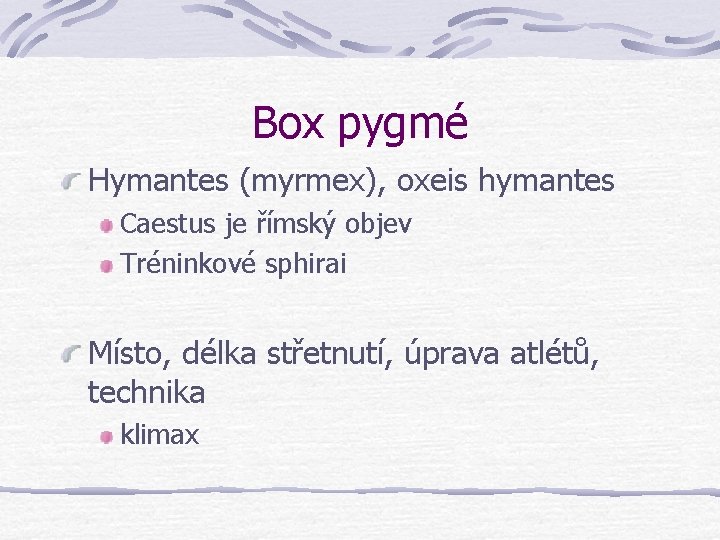 Box pygmé

Hymantes (myrmex), oxeis hymantes

Caestus je římský objev

Tréninkové sphirai

Místo, délka střetnutí, úprava atlétů, technika

klimax